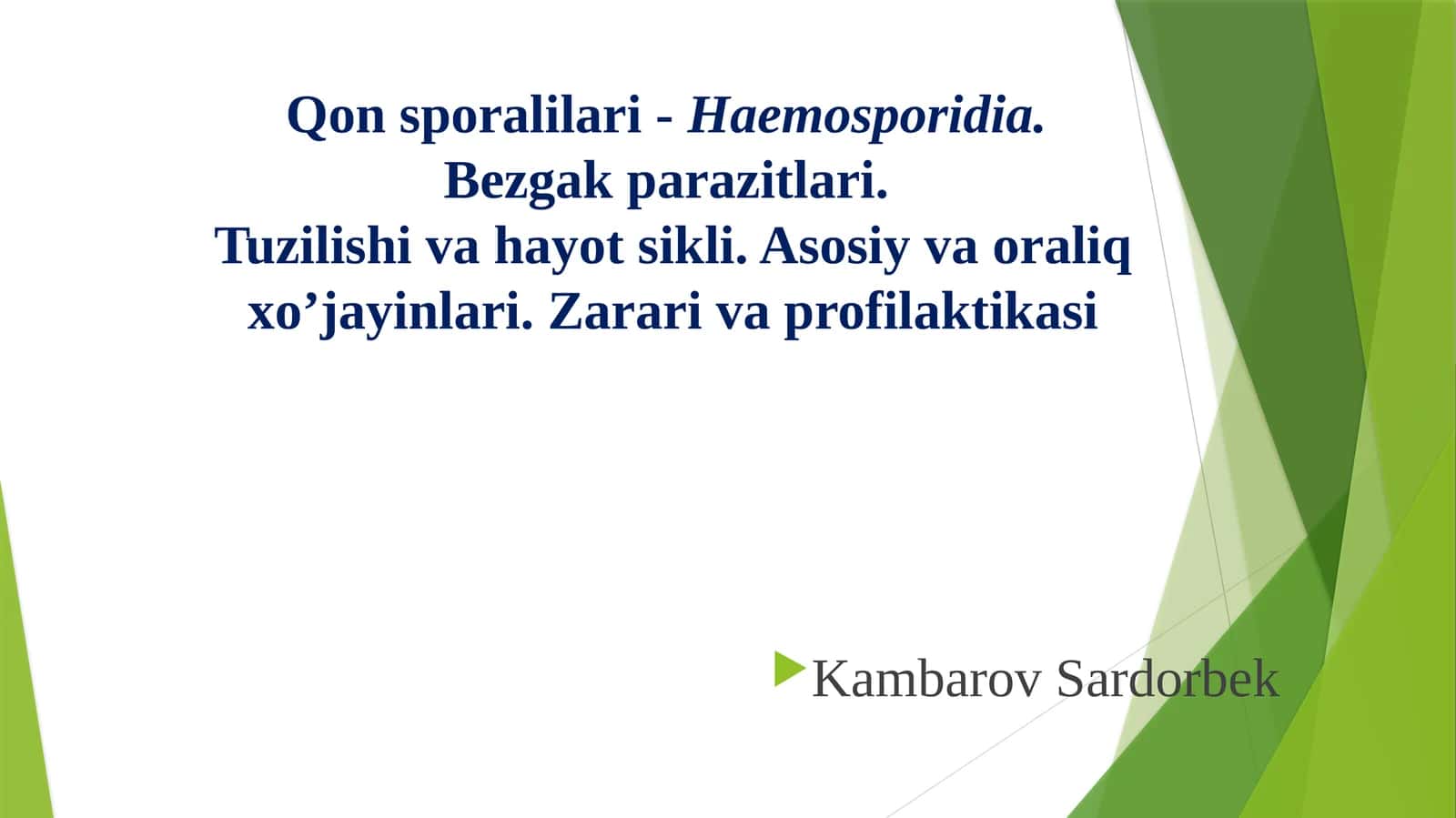 Qon sporalilari - Haemosporidia.
Bezgak parazitlari.
Tuzilishi va hayot sikli. Asosiy va oraliq xo’jayinlari. Zarari va profilaktikasi

Kambarov Sardorbek